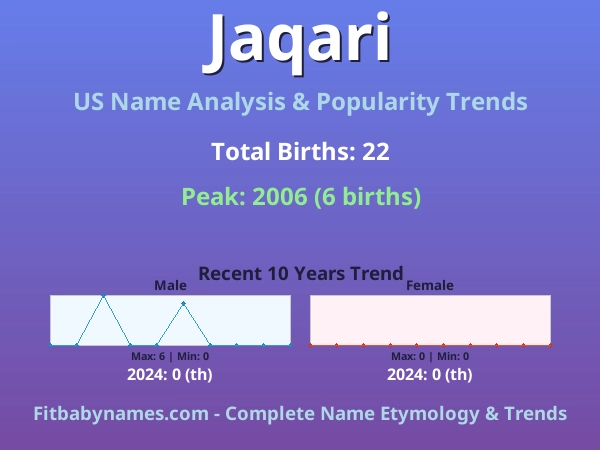 Jaqari

US Name Analysis & Popularity Trends

Total Births: 22

Peak: 2006 (6 births)

Recent 10 Years Trend

Male

Max: 6 | Min: 0

2024: 0 (th)

Female

Max: 0 | Min: 0

2024: 0 (th)

Fitbabynames.com - Complete Name Etymology & Trends